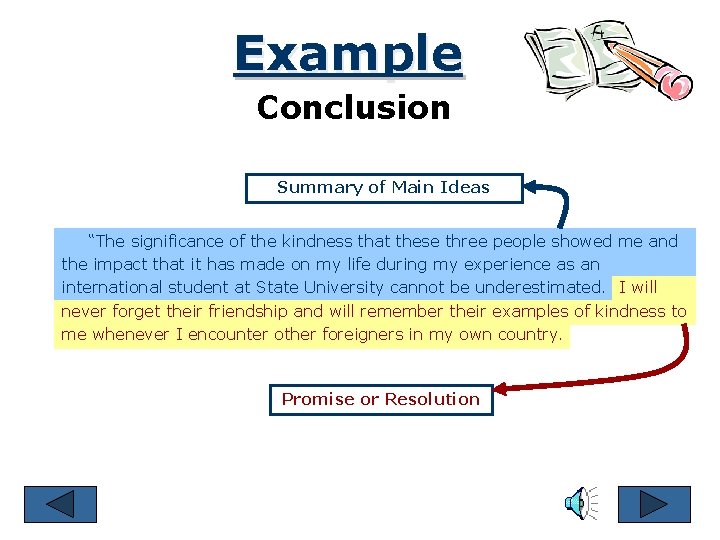 Example
Conclusion

Summary of Main Ideas

"The significance of the kindness that these three people showed me and the impact that it has made on my life during my experience as an international student at State University cannot be underestimated. I will never forget their friendship and will remember their examples of kindness to me whenever I encounter other foreigners in my own country.

Promise or Resolution